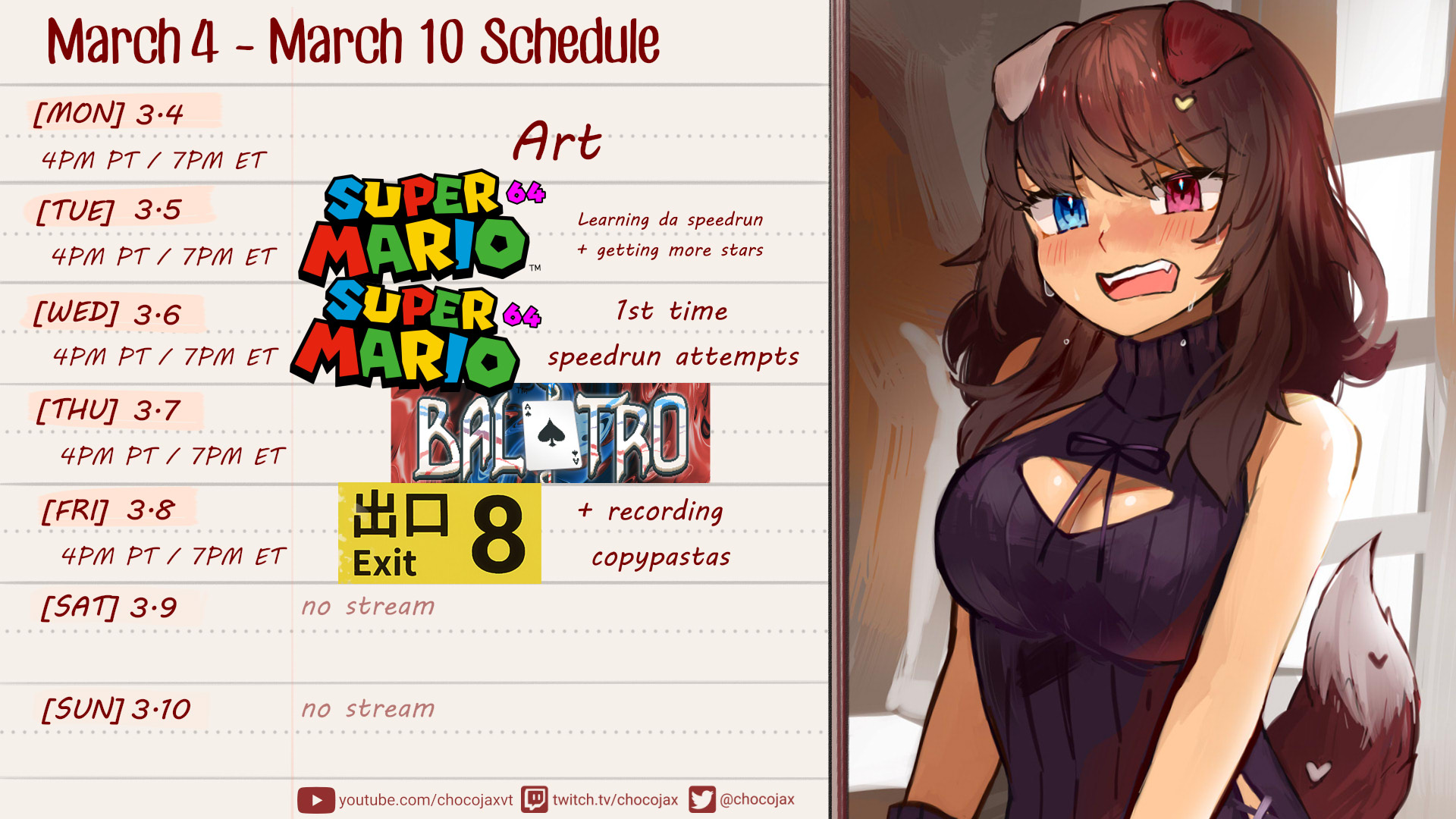 March 4 - March 10 Schedule

[MON] 3·4
4PM PT / 7PM ET
Art

[TUE] 3·5
4PM PT / 7PM ET
SUPER MARIO 64 ™
Learning da speedrun + getting more stars

[WED] 3·6
4PM PT / 7PM ET
SUPER MARIO 64
1st time speedrun attempts

[THU] 3·7
4PM PT / 7PM ET
BALATRO

[FRI] 3·8
4PM PT / 7PM ET
出口 Exit 8
+ recording copypastas

[SAT] 3·9
no stream

[SUN] 3·10
no stream

youtube.com/chocojaxvt twitch.tv/chocojax @chocojax